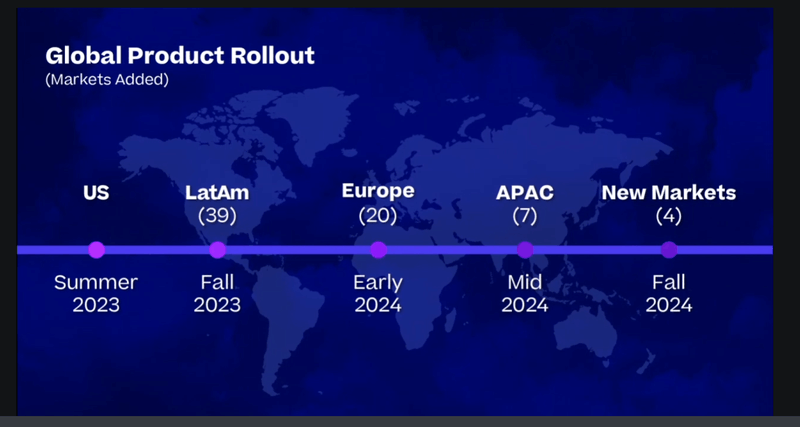 Global Product Rollout
(Markets Added)

US

LatAm
(39)

Europe
(20)

APAC
(7)

New Markets
(4)

Summer
2023

Fall
2023

Early
2024

Mid
2024

Fall
2024